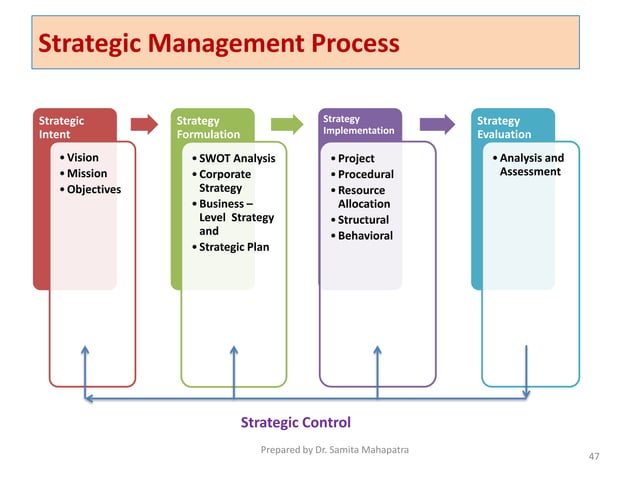 Strategic Management Process

Strategic Intent
• Vision
• Mission
• Objectives

Strategy Formulation
• SWOT Analysis
• Corporate Strategy
• Business – Level Strategy and
• Strategic Plan

Strategy Implementation
• Project
• Procedural
• Resource Allocation
• Structural
• Behavioral

Strategy Evaluation
• Analysis and Assessment

Strategic Control

Prepared by Dr. Samita Mahapatra

47